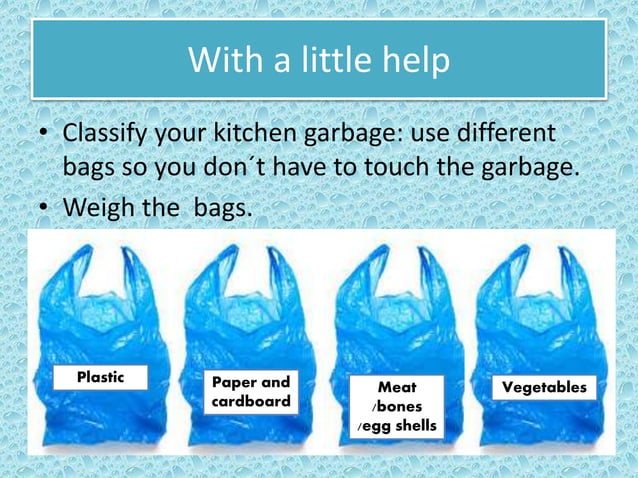 With a little help

• Classify your kitchen garbage: use different bags so you don´t have to touch the garbage.
• Weigh the  bags.

Plastic

Paper and cardboard

Meat /bones /egg shells

Vegetables